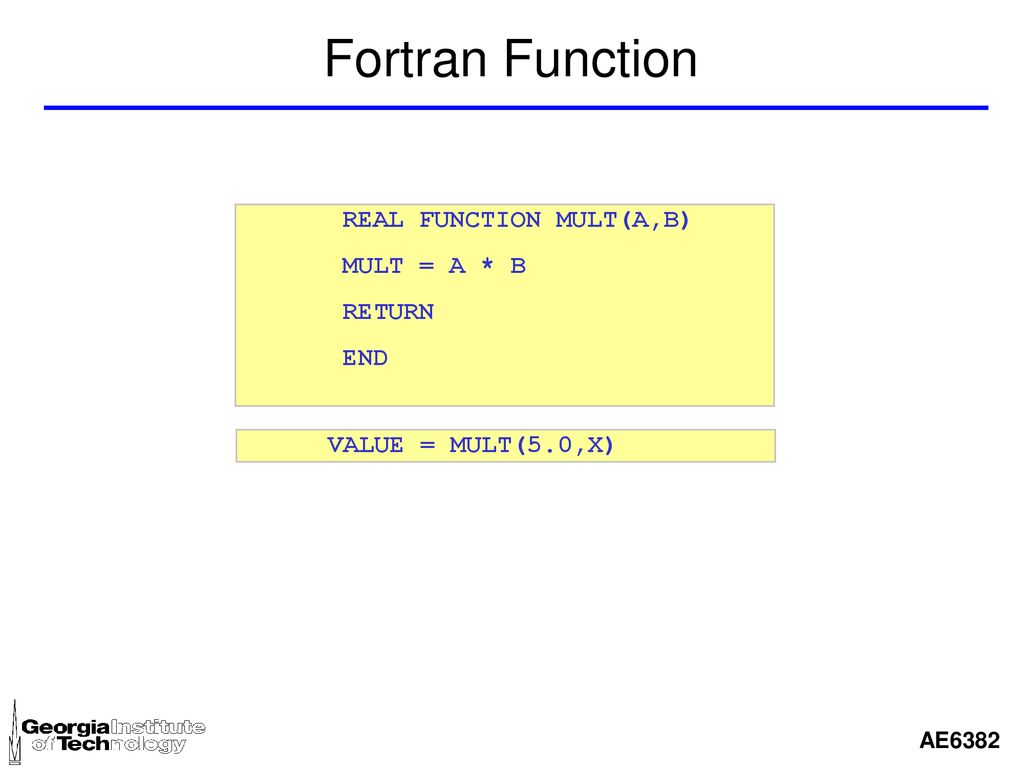 Fortran Function

REAL FUNCTION MULT(A,B)

MULT = A * B

RETURN

END

VALUE = MULT(5.0,X)

Georgia Institute of Technology

AE6382